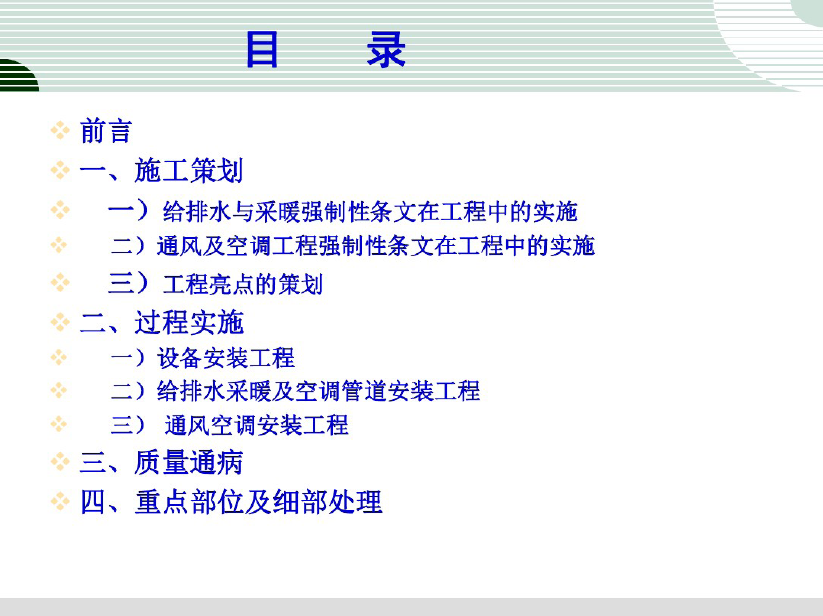 目　录

前言

一、施工策划

一）给排水与采暖强制性条文在工程中的实施

二）通风及空调工程强制性条文在工程中的实施

三）工程亮点的策划

二、过程实施

一）设备安装工程

二）给排水采暖及空调管道安装工程

三） 通风空调安装工程

三、质量通病

四、重点部位及细部处理